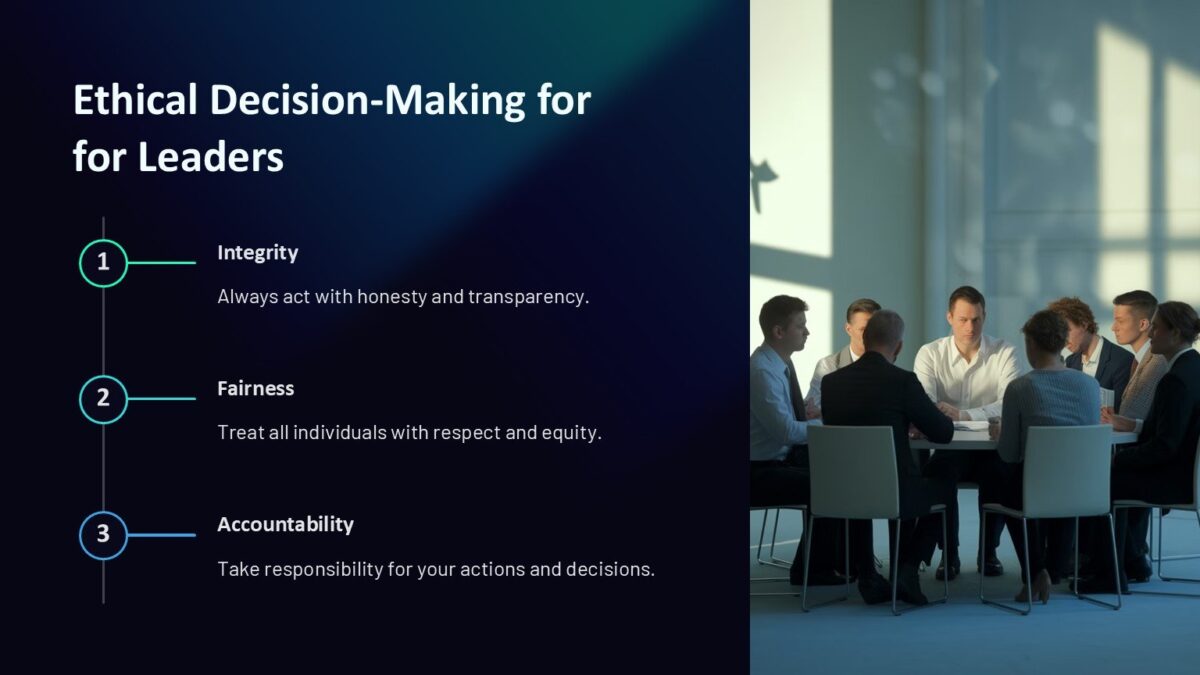 Ethical Decision-Making for for Leaders

1

Integrity

Always act with honesty and transparency.

2

Fairness

Treat all individuals with respect and equity.

3

Accountability

Take responsibility for your actions and decisions.